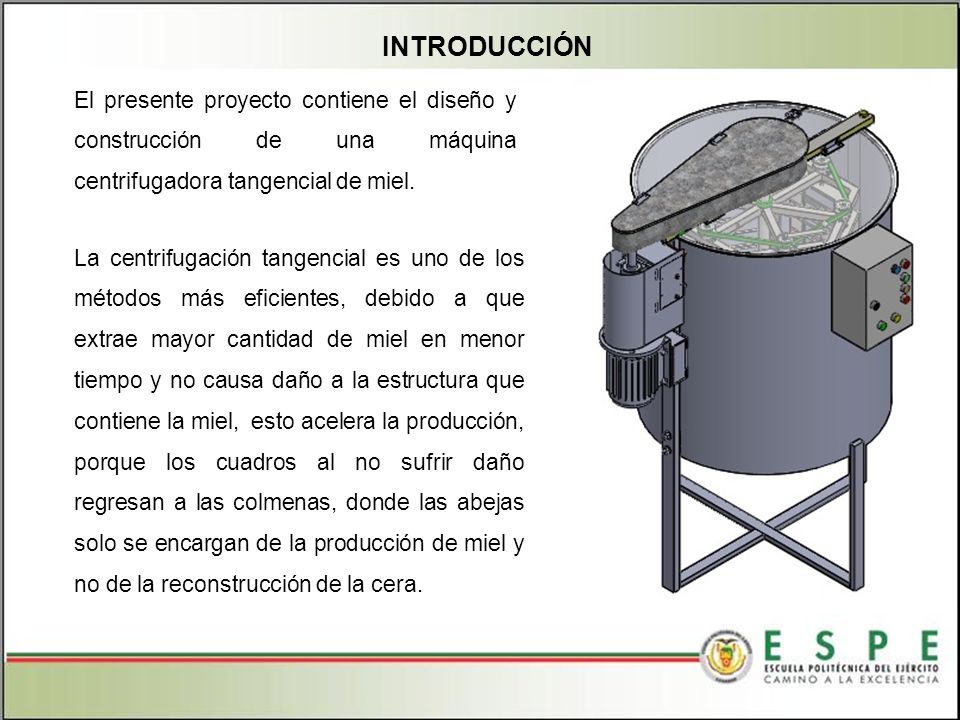 INTRODUCCIÓN

El presente proyecto contiene el diseño y construcción de una máquina centrifugadora tangencial de miel.

La centrifugación tangencial es uno de los métodos más eficientes, debido a que extrae mayor cantidad de miel en menor tiempo y no causa daño a la estructura que contiene la miel, esto acelera la producción, porque los cuadros al no sufrir daño regresan a las colmenas, donde las abejas solo se encargan de la producción de miel y no de la reconstrucción de la cera.

ESPE
ESCUELA POLITÉCNICA DEL EJÉRCITO
CAMINO A LA EXCELENCIA